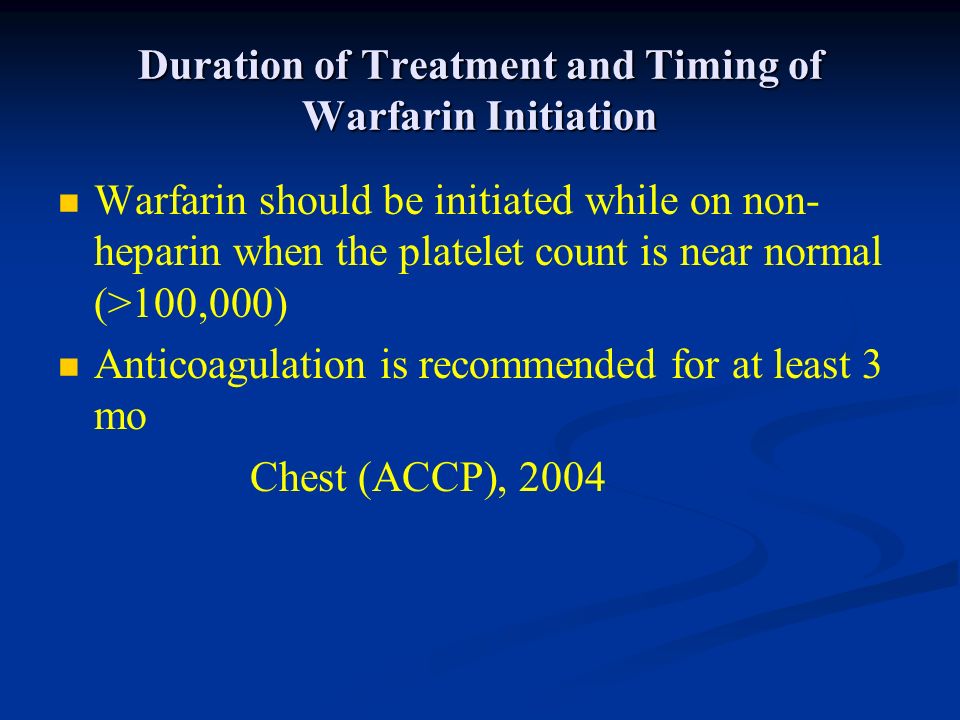 Duration of Treatment and Timing of Warfarin Initiation

Warfarin should be initiated while on non-heparin when the platelet count is near normal (>100,000)

Anticoagulation is recommended for at least 3 mo

Chest (ACCP), 2004